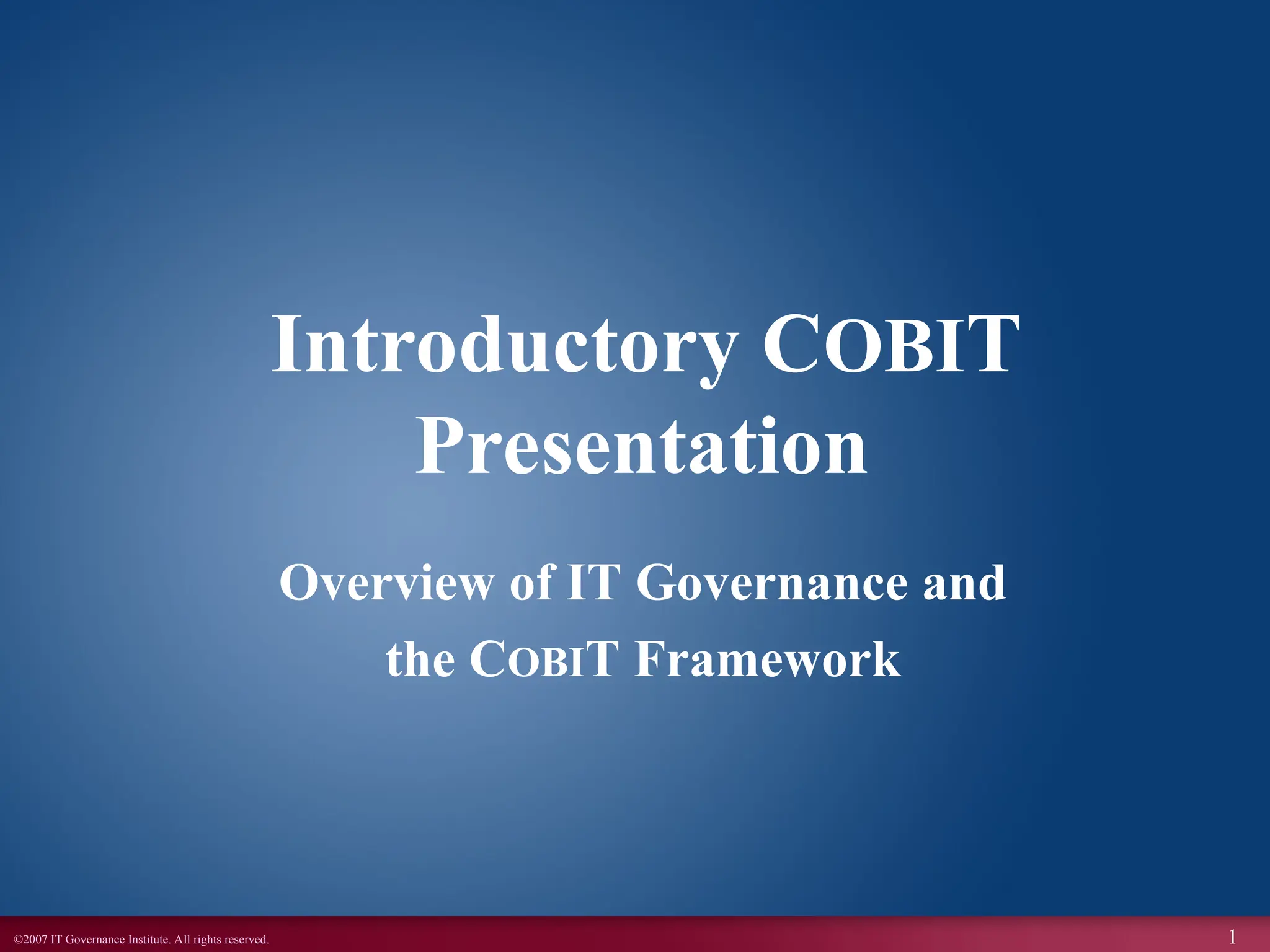 Introductory COBIT Presentation

Overview of IT Governance and the COBIT Framework

©2007 IT Governance Institute. All rights reserved.

1